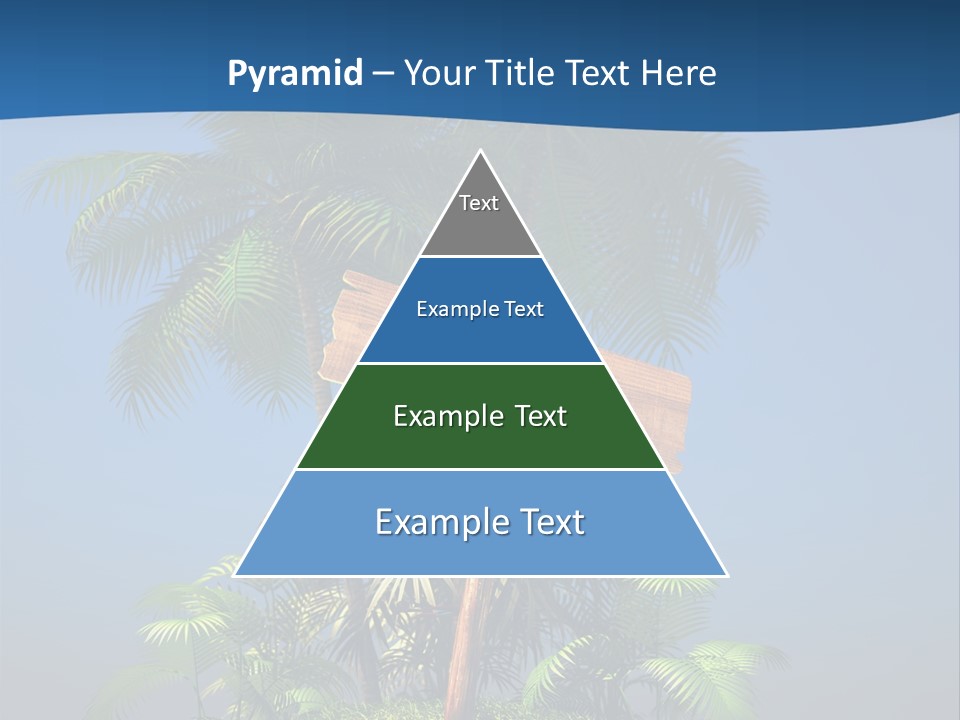 Pyramid – Your Title Text Here

Text

Example Text

Example Text

Example Text